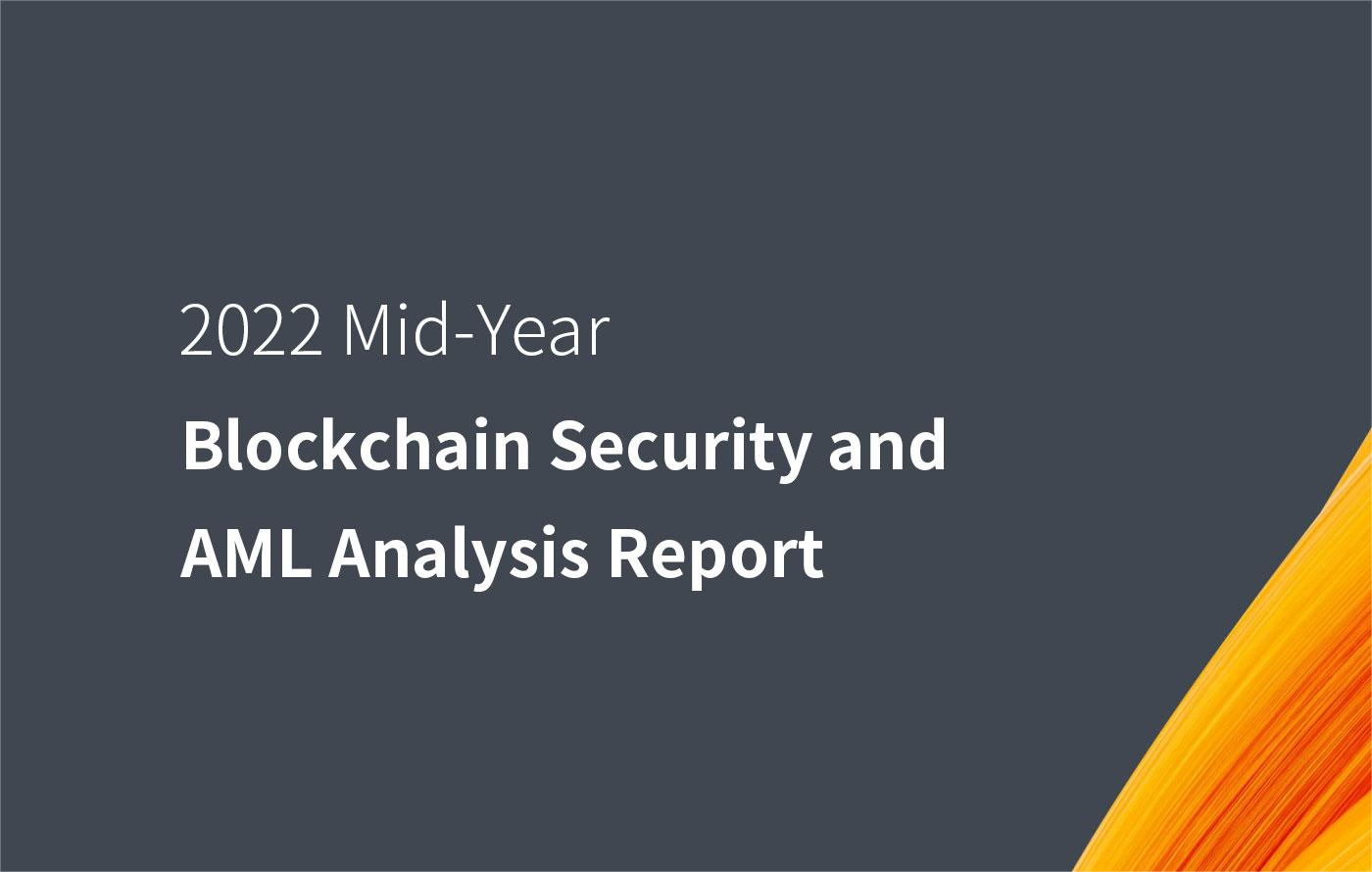 2022 Mid-Year

Blockchain Security and AML Analysis Report